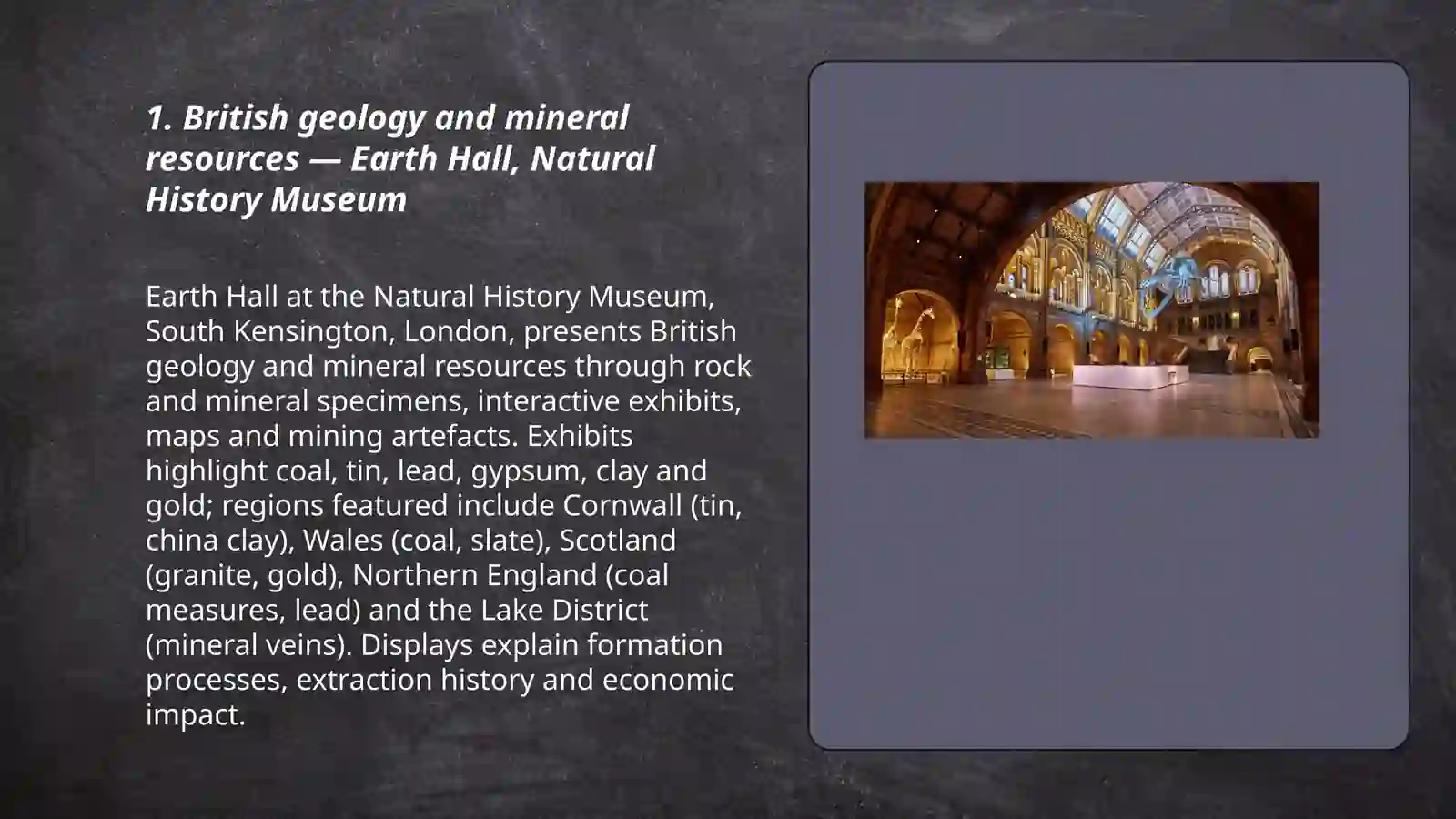 1. British geology and mineral resources — Earth Hall, Natural History Museum

Earth Hall at the Natural History Museum, South Kensington, London, presents British geology and mineral resources through rock and mineral specimens, interactive exhibits, maps and mining artefacts. Exhibits highlight coal, tin, lead, gypsum, clay and gold; regions featured include Cornwall (tin, china clay), Wales (coal, slate), Scotland (granite, gold), Northern England (coal measures, lead) and the Lake District (mineral veins). Displays explain formation processes, extraction history and economic impact.